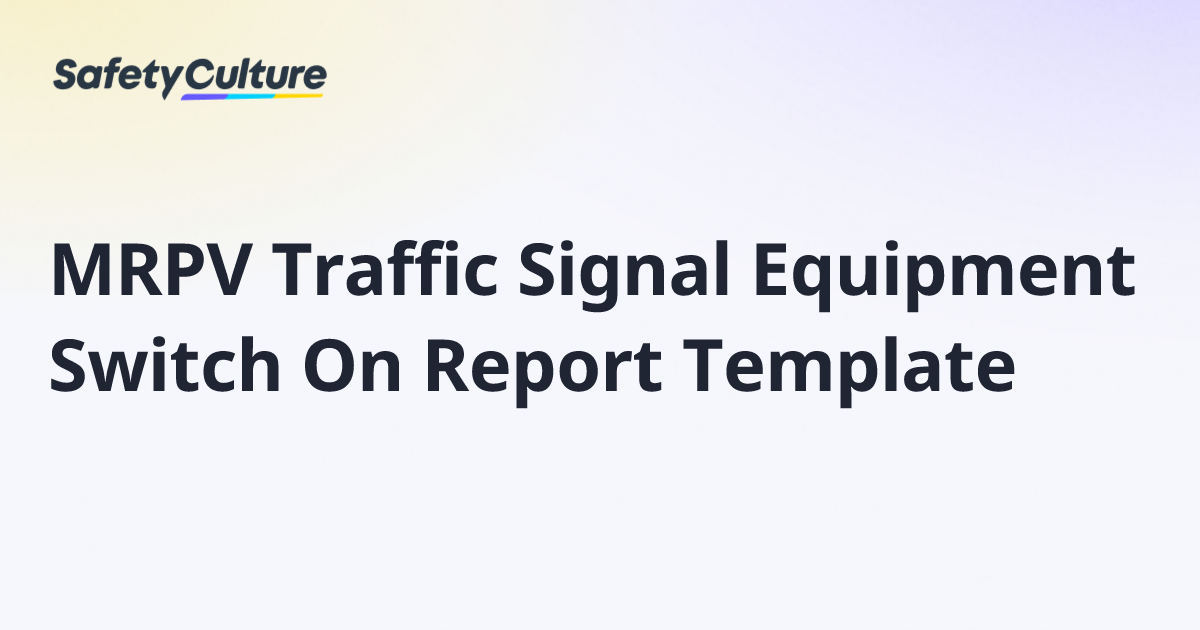 SafetyCulture

MRPV Traffic Signal Equipment Switch On Report Template